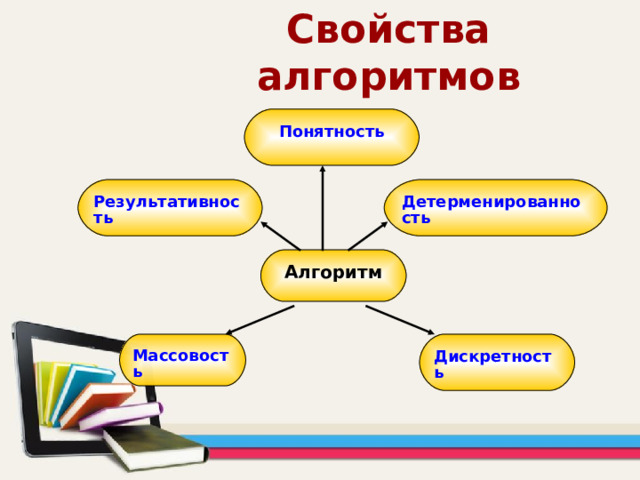 Свойства алгоритмов

Понятность

Результативность

Детерменированность

Алгоритм

Массовость

Дискретность